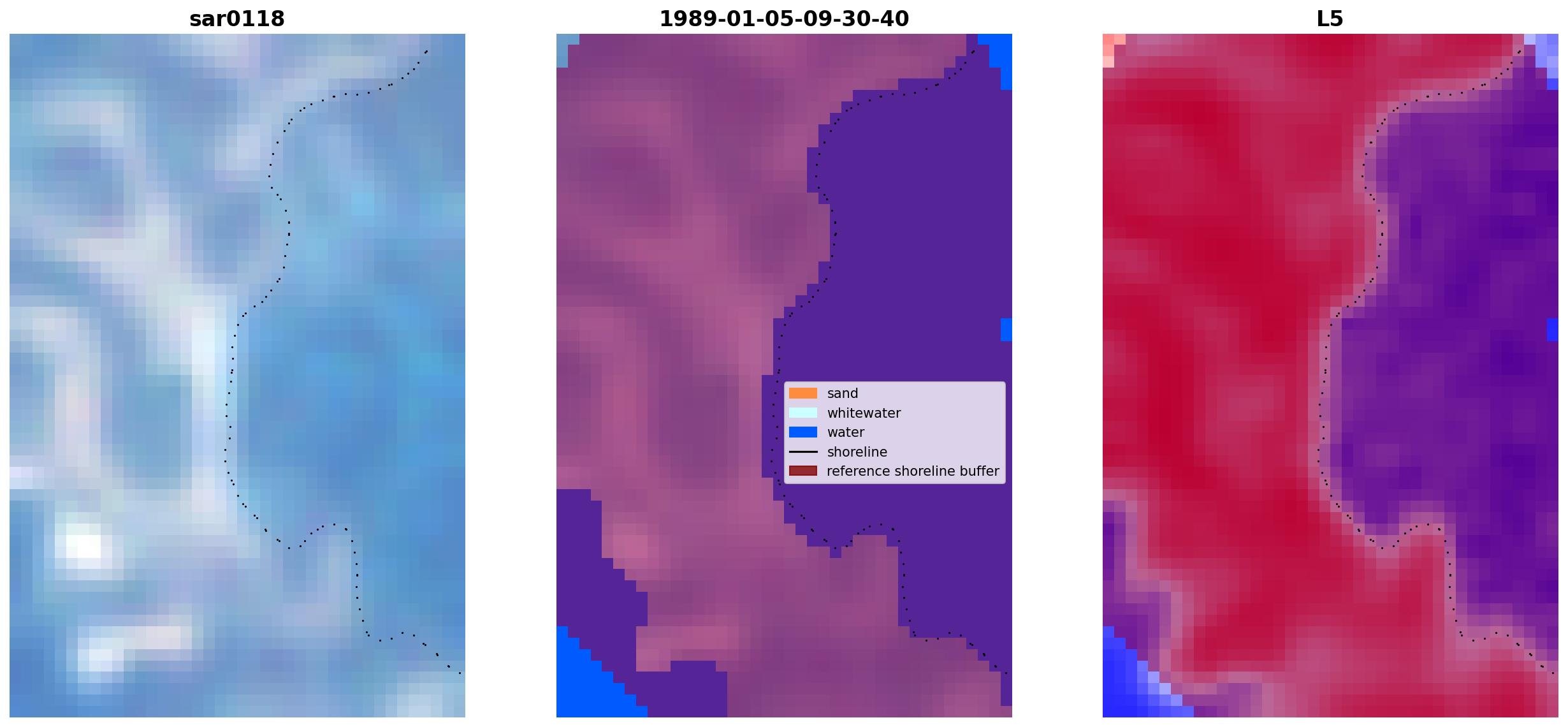 sar0118

1989-01-05-09-30-40

sand
whitewater
water
shoreline
reference shoreline buffer

L5